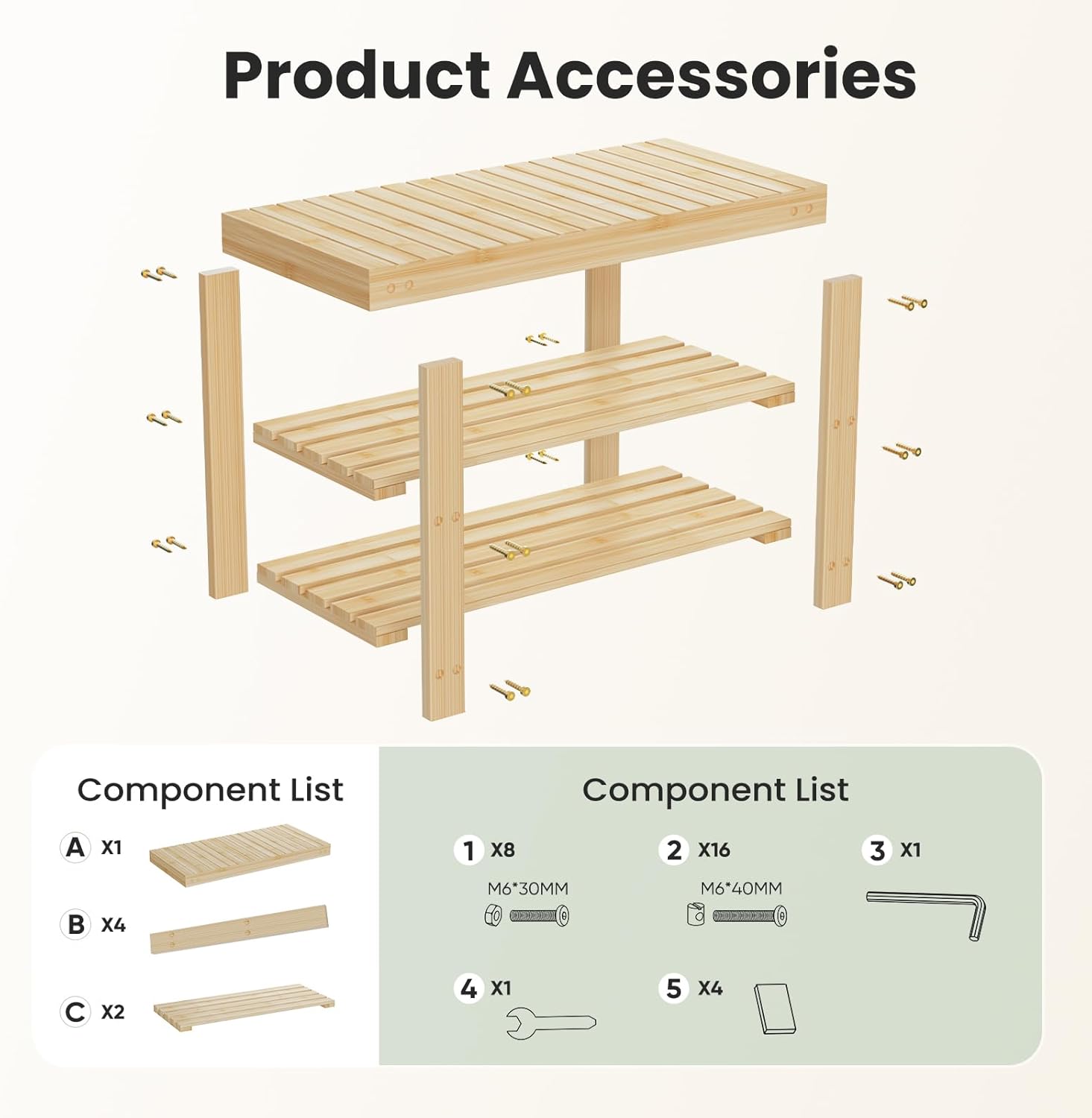 Product Accessories

Component List

A X1

B X4

C X2

Component List

1 X8
M6*30MM

2 X16
M6*40MM

3 X1

4 X1

5 X4